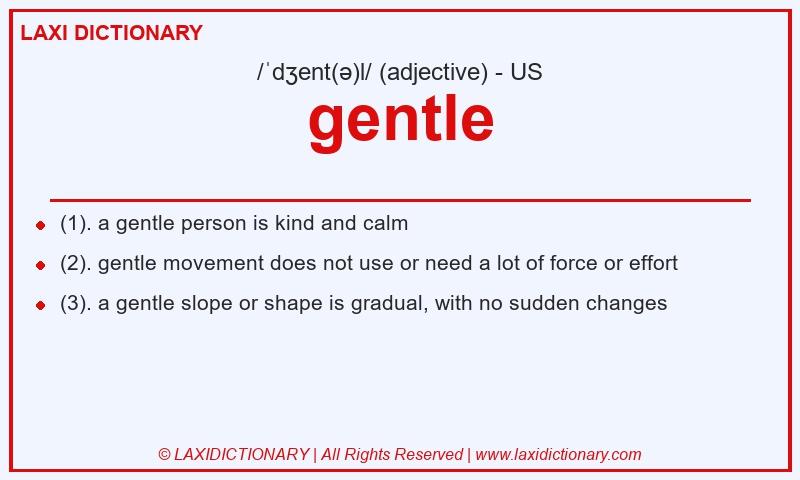 LAXI DICTIONARY

/ˈdʒent(ə)l/ (adjective) - US

gentle

- (1). a gentle person is kind and calm
- (2). gentle movement does not use or need a lot of force or effort
- (3). a gentle slope or shape is gradual, with no sudden changes

© LAXIDICTIONARY | All Rights Reserved | www.laxidictionary.com